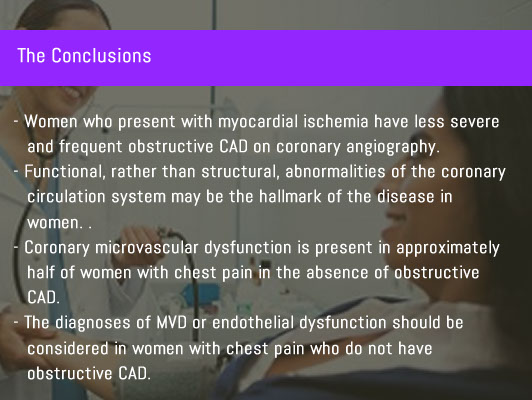 The Conclusions

- Women who present with myocardial ischemia have less severe and frequent obstructive CAD on coronary angiography.
- Functional, rather than structural, abnormalities of the coronary circulation system may be the hallmark of the disease in women. .
- Coronary microvascular dysfunction is present in approximately half of women with chest pain in the absence of obstructive CAD.
- The diagnoses of MVD or endothelial dysfunction should be considered in women with chest pain who do not have obstructive CAD.